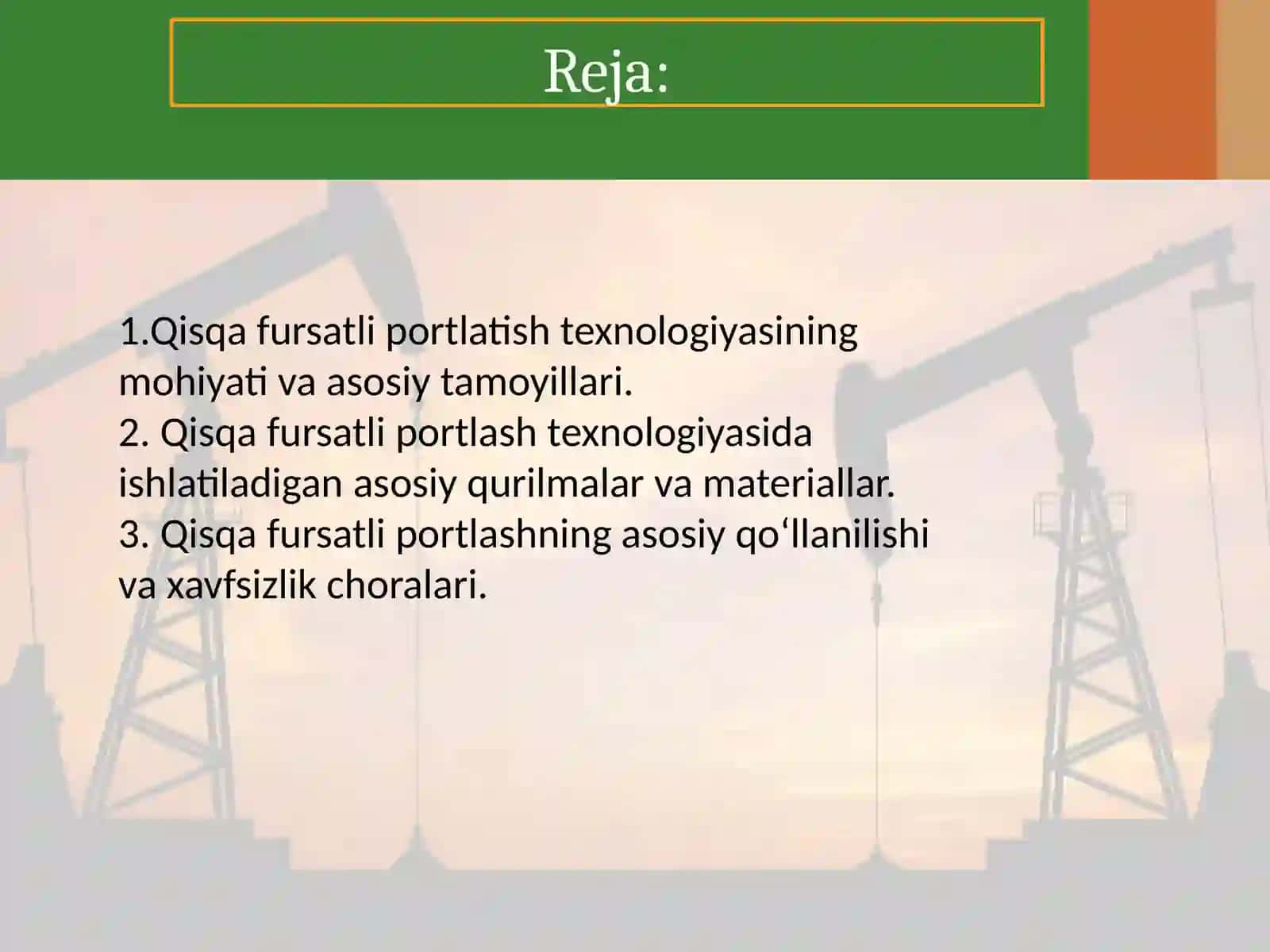 Reja:

1.Qisqa fursatli portlatish texnologiyasining mohiyati va asosiy tamoyillari.
2. Qisqa fursatli portlash texnologiyasida ishlatiladigan asosiy qurilmalar va materiallar.
3. Qisqa fursatli portlashning asosiy qo‘llanilishi va xavfsizlik choralari.